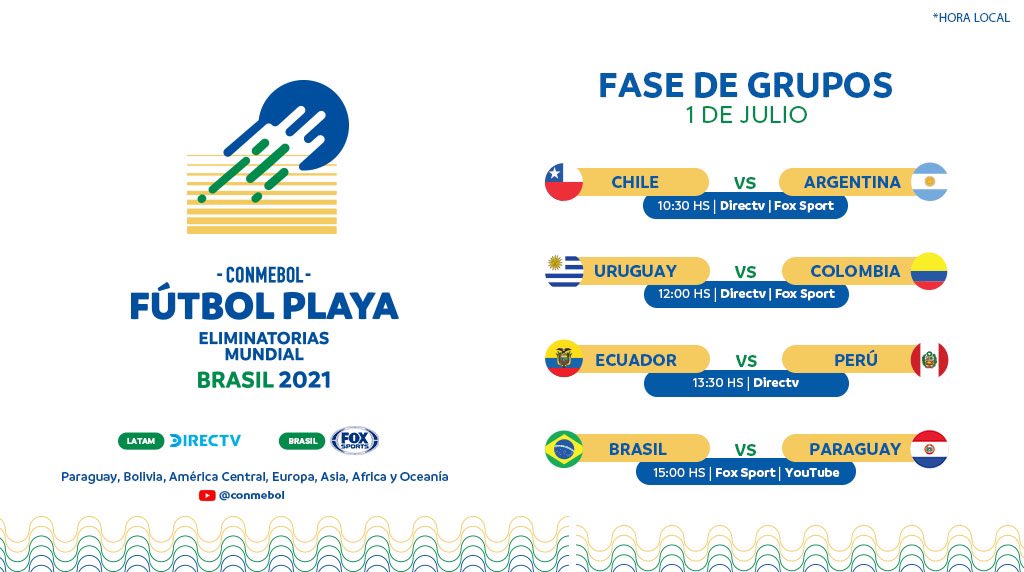 *HORA LOCAL

- CONMEBOL -
FÚTBOL PLAYA
ELIMINATORIAS MUNDIAL
BRASIL 2021

LATAM DIRECTV
BRASIL FOX SPORTS

Paraguay, Bolivia, América Central, Europa, Asia, Africa y Oceanía
@conmebol

FASE DE GRUPOS
1 DE JULIO

CHILE VS ARGENTINA
10:30 HS | Directv | Fox Sport

URUGUAY VS COLOMBIA
12:00 HS | Directv | Fox Sport

ECUADOR VS PERÚ
13:30 HS | Directv

BRASIL VS PARAGUAY
15:00 HS | Fox Sport | YouTube